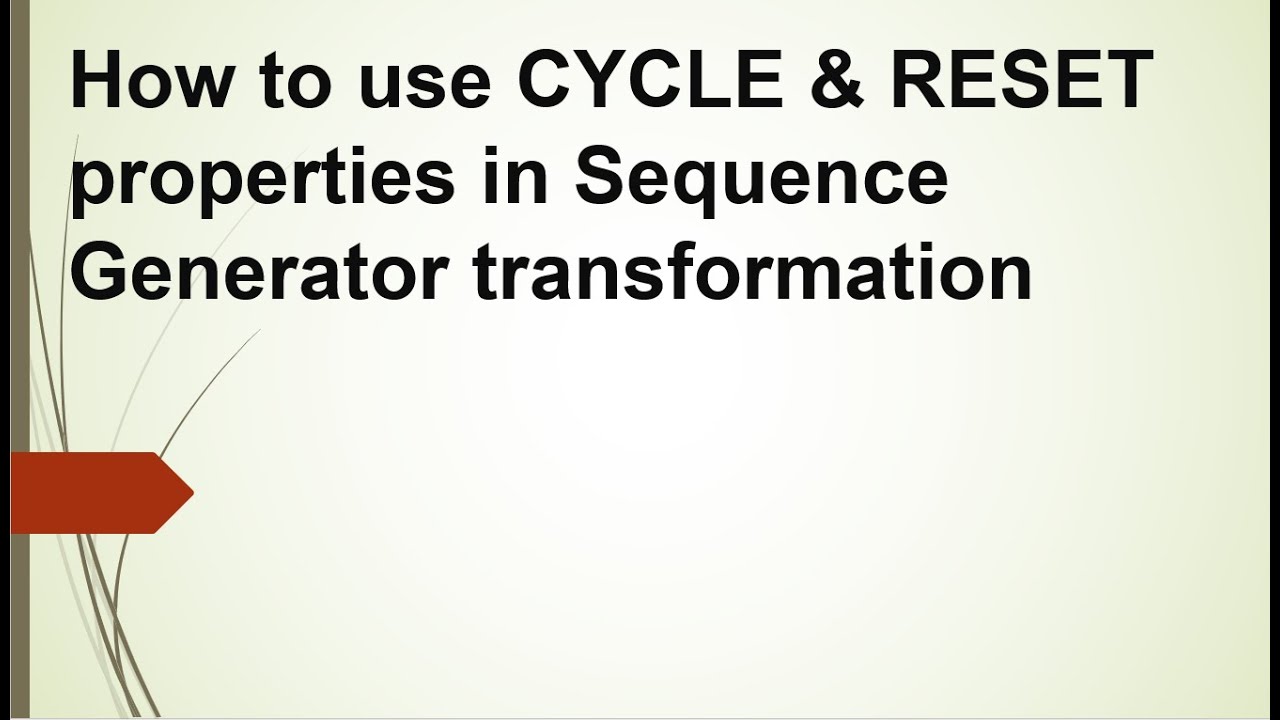 How to use CYCLE & RESET properties in Sequence Generator transformation